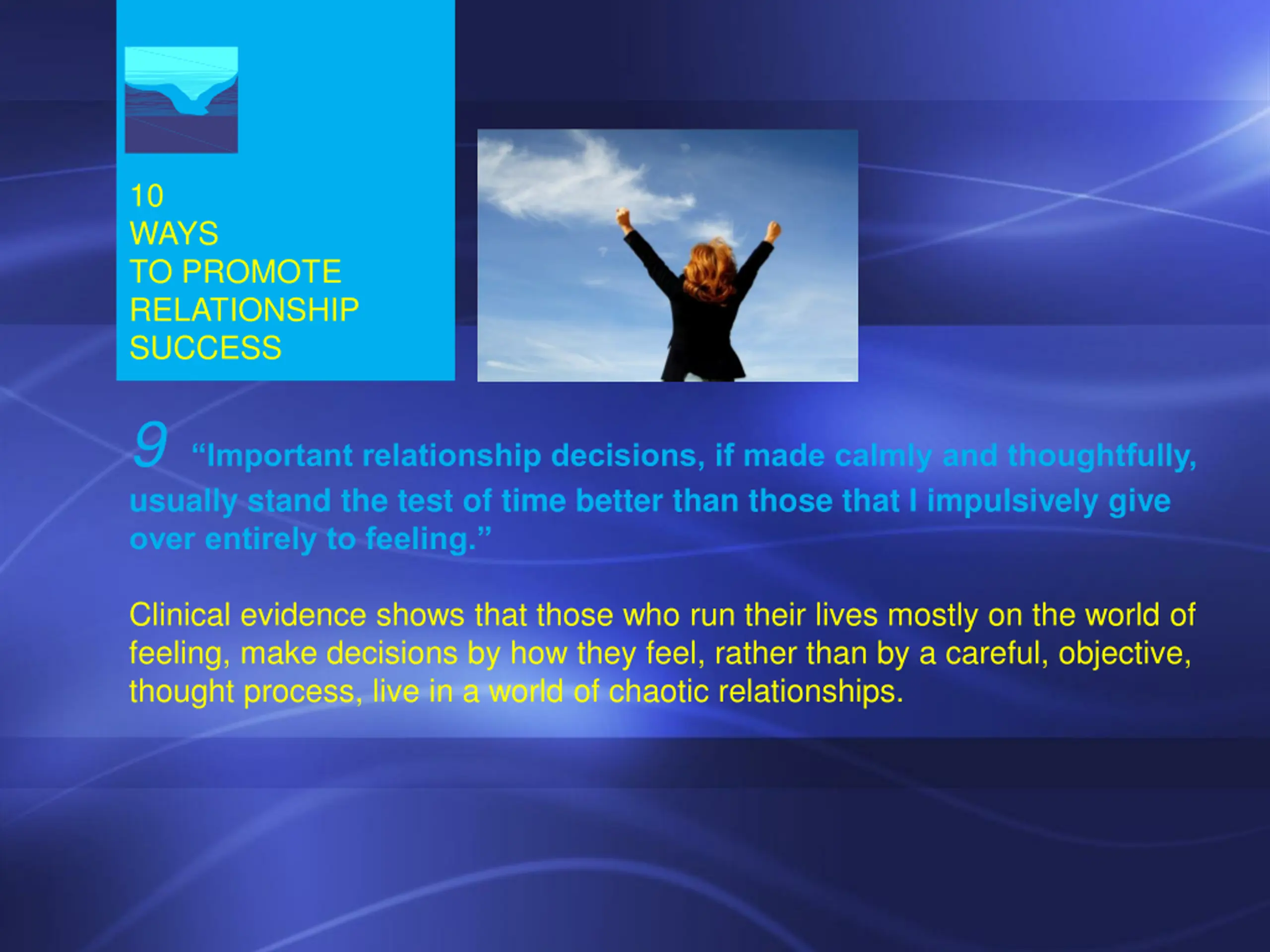 10
WAYS
TO PROMOTE
RELATIONSHIP
SUCCESS

9 “Important relationship decisions, if made calmly and thoughtfully, usually stand the test of time better than those that I impulsively give over entirely to feeling.”

Clinical evidence shows that those who run their lives mostly on the world of feeling, make decisions by how they feel, rather than by a careful, objective, thought process, live in a world of chaotic relationships.